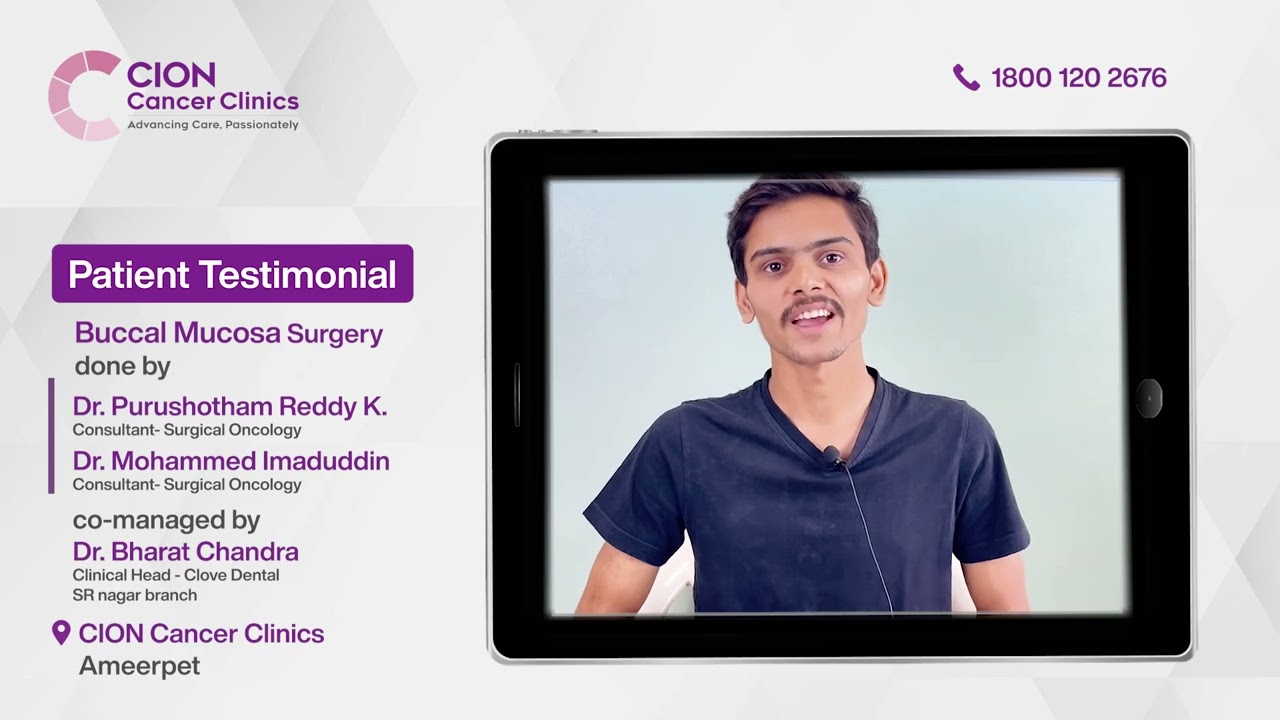 CION
Cancer Clinics
Advancing Care, Passionately

1800 120 2676

Patient Testimonial

Buccal Mucosa Surgery
done by

Dr. Purushotham Reddy K.
Consultant- Surgical Oncology

Dr. Mohammed Imaduddin
Consultant- Surgical Oncology

co-managed by
Dr. Bharat Chandra
Clinical Head - Clove Dental
SR nagar branch

CION Cancer Clinics
Ameerpet